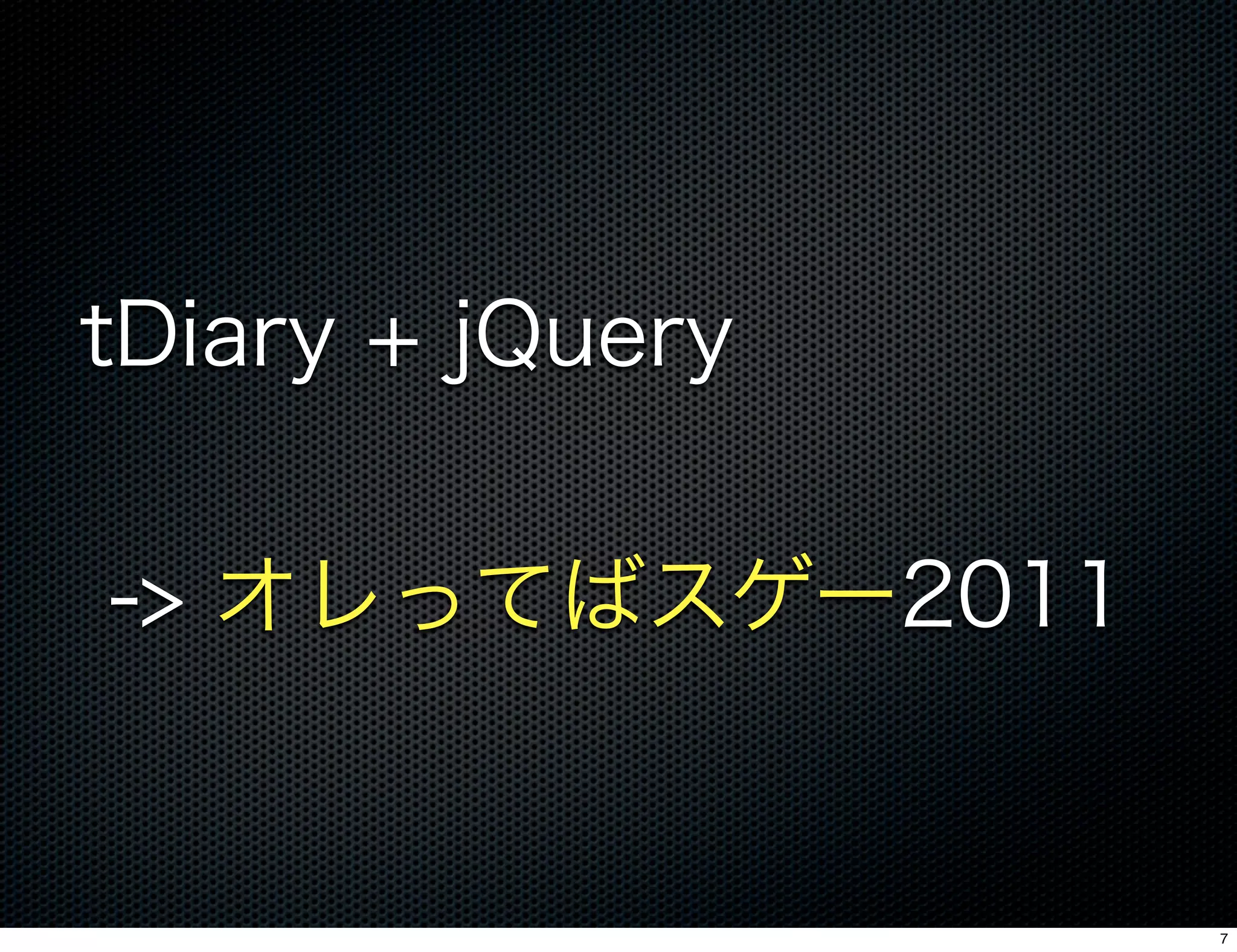 tDiary + jQuery

-> オレってばスゲー2011

7